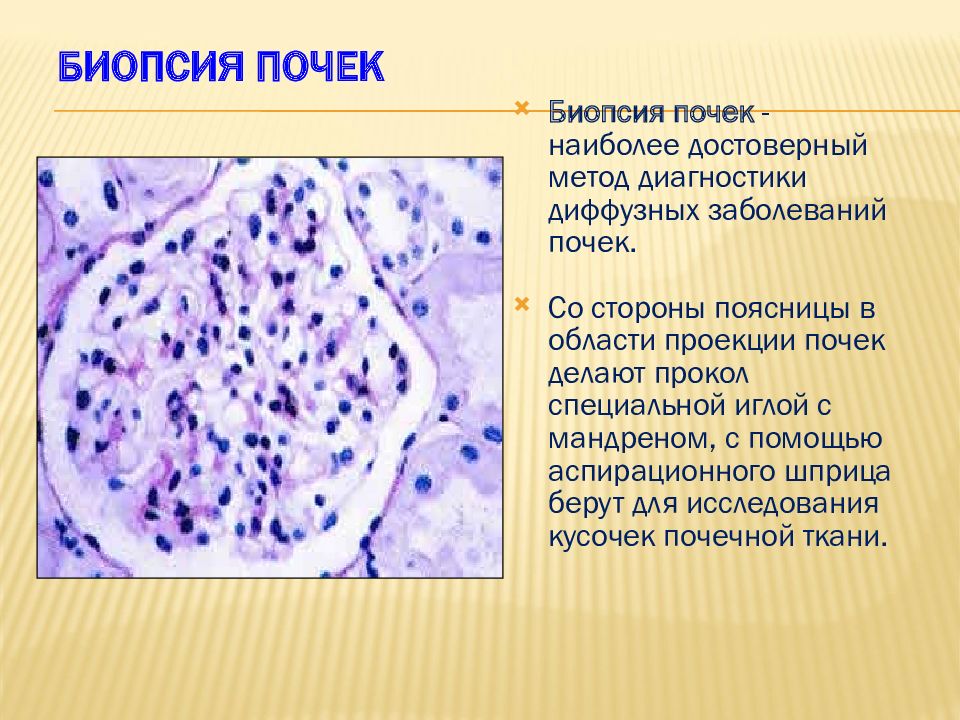 БИОПСИЯ ПОЧЕК

Биопсия почек - наиболее достоверный метод диагностики диффузных заболеваний почек.

Со стороны поясницы в области проекции почек делают прокол специальной иглой с мандреном, с помощью аспирационного шприца берут для исследования кусочек почечной ткани.